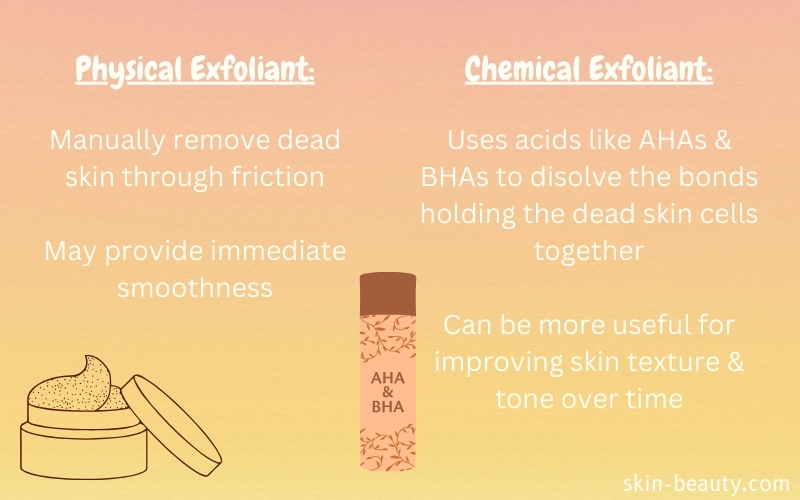 Physical Exfoliant:

Manually remove dead skin through friction

May provide immediate smoothness

Chemical Exfoliant:

Uses acids like AHAs & BHAs to disolve the bonds holding the dead skin cells together

Can be more useful for improving skin texture & tone over time

AHA & BHA

skin-beauty.com